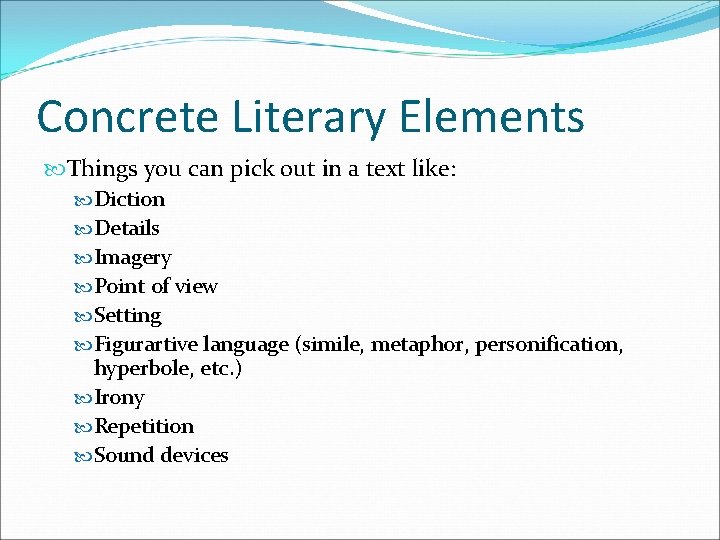 Concrete Literary Elements

Things you can pick out in a text like:

Diction
Details
Imagery
Point of view
Setting
Figurartive language (simile, metaphor, personification, hyperbole, etc.)
Irony
Repetition
Sound devices